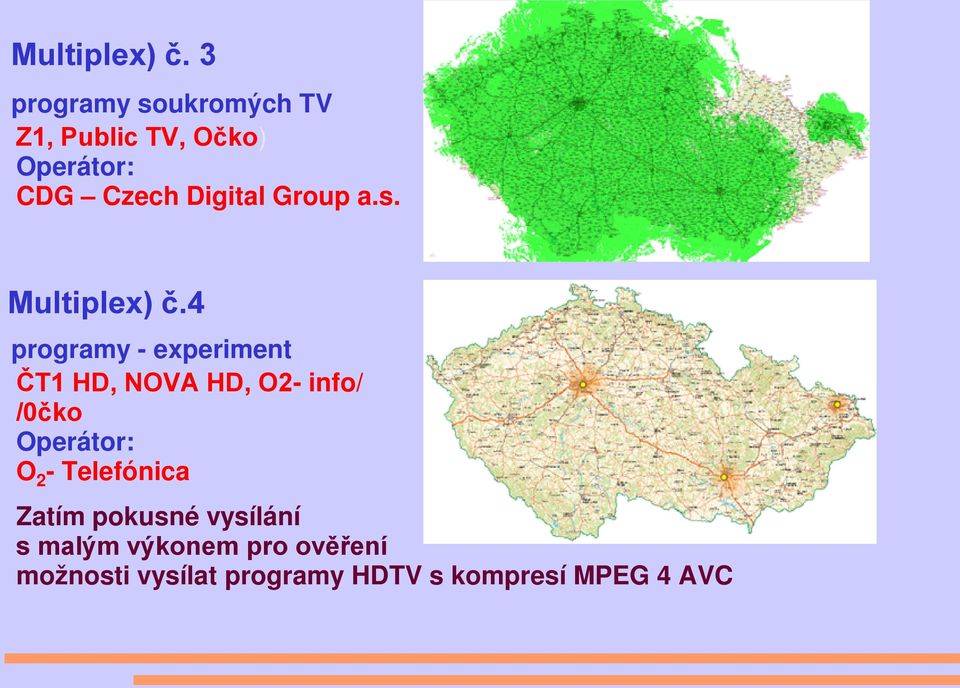 Multiplex) č. 3

programy soukromých TV
Z1, Public TV, Očko)
Operátor:
CDG – Czech Digital Group a.s.

Multiplex) č.4

programy - experiment
ČT1 HD, NOVA HD, O2- info/ /0čko
Operátor:
$O_2$- Telefónica

Zatím pokusné vysílání s malým výkonem pro ověření možnosti vysílat programy HDTV s kompresí MPEG 4 AVC